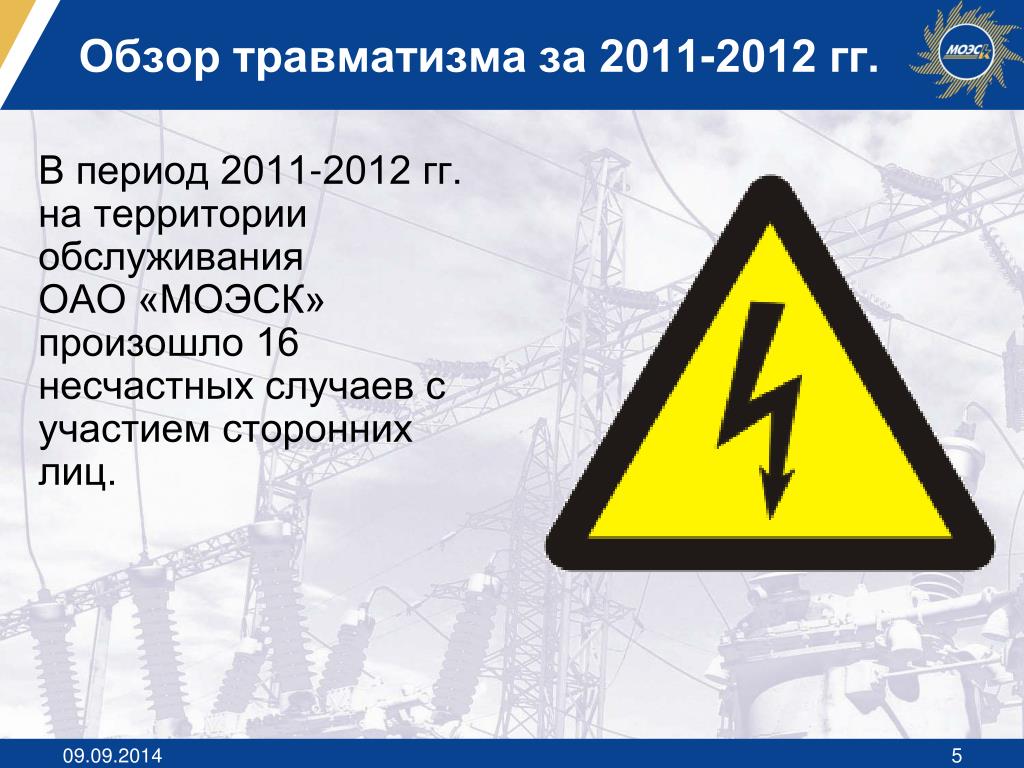 Обзор травматизма за 2011-2012 гг.

МОЭСК

В период 2011-2012 гг. на территории обслуживания ОАО «МОЭСК» произошло 16 несчастных случаев с участием сторонних лиц.

09.09.2014

5